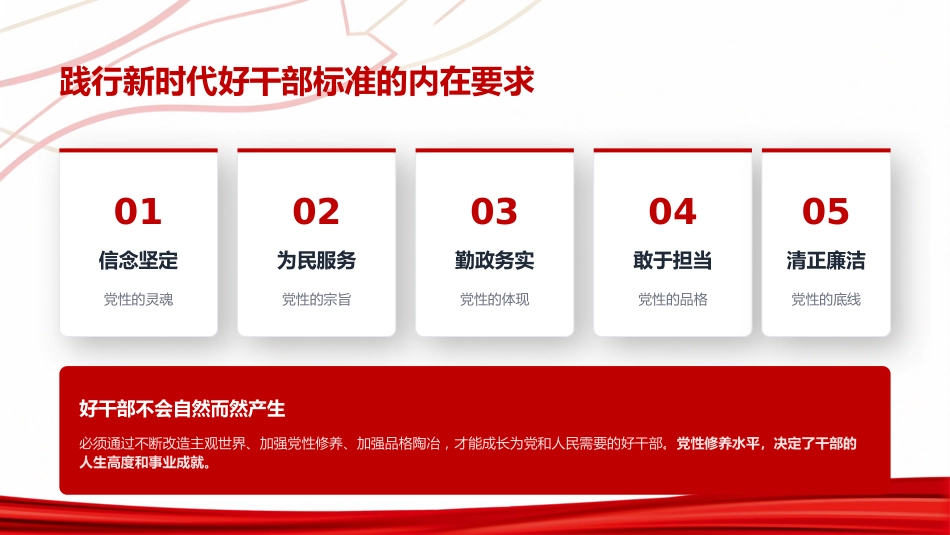 践行新时代好干部标准的内在要求

01
信念坚定
党性的灵魂

02
为民服务
党性的宗旨

03
勤政务实
党性的体现

04
敢于担当
党性的品格

05
清正廉洁
党性的底线

好干部不会自然而然产生

必须通过不断改造主观世界、加强党性修养、加强品格陶冶，才能成长为党和人民需要的好干部。党性修养水平，决定了干部的人生高度和事业成就。